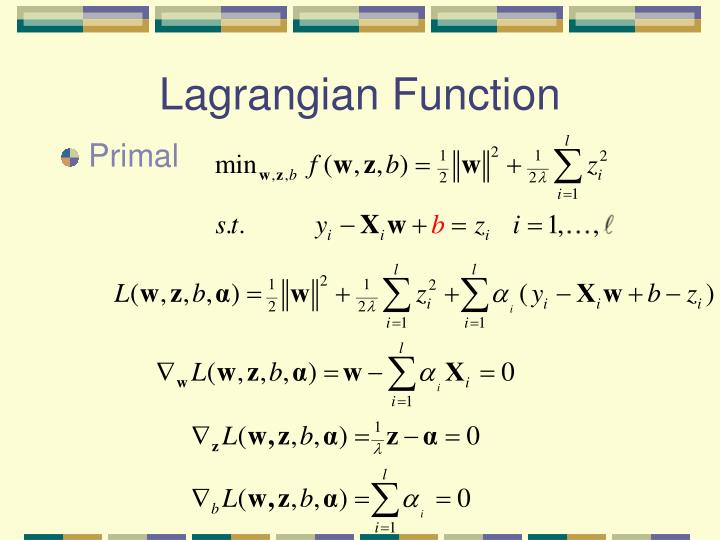 Lagrangian Function

Primal $\min_{\mathbf{w},\mathbf{z},b} f(\mathbf{w},\mathbf{z},b) = \frac{1}{2}\|\mathbf{w}\|^2 + \frac{1}{2\lambda}\sum_{i=1}^{l} z_i^2$

$s.t. \quad y_i - \mathbf{X}_i\mathbf{w} + b = z_i \quad i = 1,\ldots,\ell$

$L(\mathbf{w},\mathbf{z},b,\boldsymbol{\alpha}) = \frac{1}{2}\|\mathbf{w}\|^2 + \frac{1}{2\lambda}\sum_{i=1}^{l} z_i^2 + \sum_{i=1}^{l}\alpha_i(y_i - \mathbf{X}_i\mathbf{w} + b - z_i)$

$\nabla_{\mathbf{w}} L(\mathbf{w},\mathbf{z},b,\boldsymbol{\alpha}) = \mathbf{w} - \sum_{i=1}^{l}\alpha_i\mathbf{X}_i = 0$

$\nabla_{\mathbf{z}} L(\mathbf{w},\mathbf{z},b,\boldsymbol{\alpha}) = \frac{1}{\lambda}\mathbf{z} - \boldsymbol{\alpha} = 0$

$\nabla_{b} L(\mathbf{w},\mathbf{z},b,\boldsymbol{\alpha}) = \sum_{i=1}^{l}\alpha_i = 0$